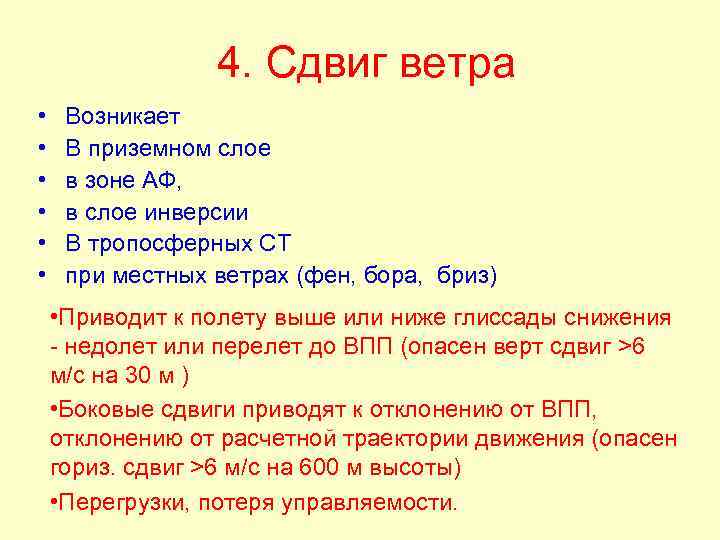 4. Сдвиг ветра

• Возникает
• В приземном слое
• в зоне АФ,
• в слое инверсии
• В тропосферных СТ
• при местных ветрах (фен, бора, бриз)

•Приводит к полету выше или ниже глиссады снижения - недолет или перелет до ВПП (опасен верт сдвиг >6 м/с на 30 м )

•Боковые сдвиги приводят к отклонению от ВПП, отклонению от расчетной траектории движения (опасен гориз. сдвиг >6 м/с на 600 м высоты)

•Перегрузки, потеря управляемости.